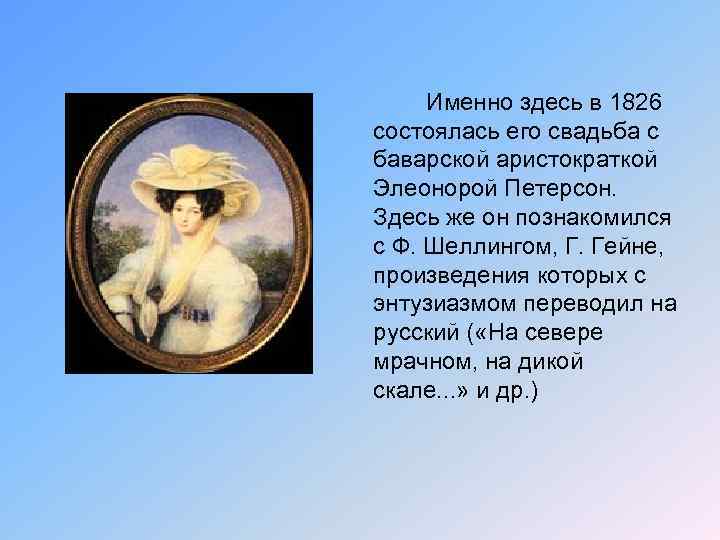 Именно здесь в 1826 состоялась его свадьба с баварской аристократкой Элеонорой Петерсон. Здесь же он познакомился с Ф. Шеллингом, Г. Гейне, произведения которых с энтузиазмом переводил на русский («На севере мрачном, на дикой скале...» и др.)